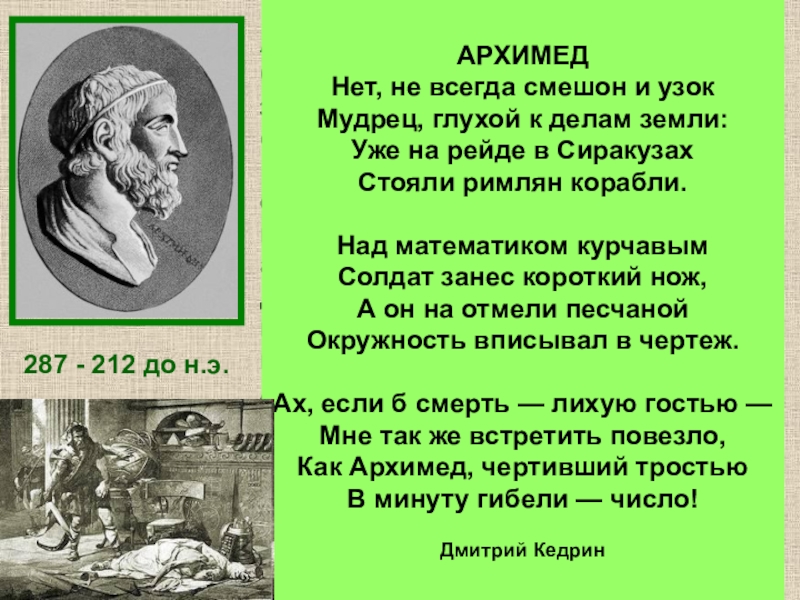 287 - 212 до н.э.

АРХИМЕД
Нет, не всегда смешон и узок
Мудрец, глухой к делам земли:
Уже на рейде в Сиракузах
Стояли римлян корабли.

Над математиком курчавым
Солдат занес короткий нож,
А он на отмели песчаной
Окружность вписывал в чертеж.

Ах, если б смерть — лихую гостью —
Мне так же встретить повезло,
Как Архимед, чертивший тростью
В минуту гибели — число!

Дмитрий Кедрин